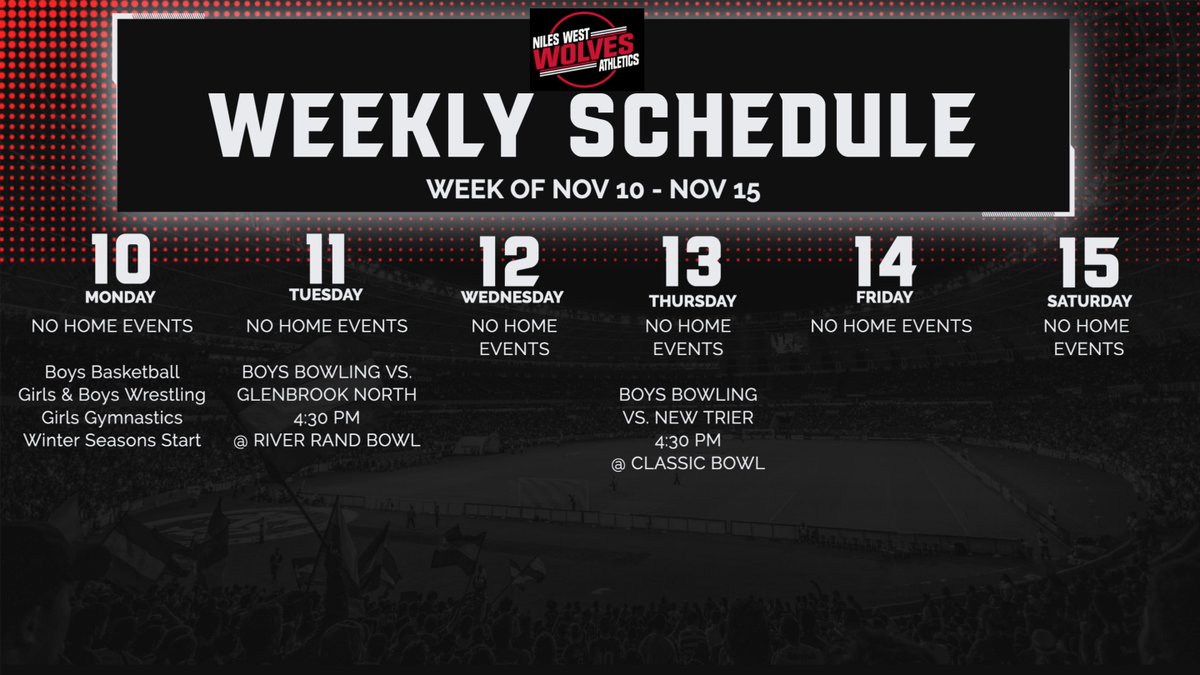 NILES WEST
WOLVES
ATHLETICS

WEEKLY SCHEDULE

WEEK OF NOV 10 - NOV 15

10
MONDAY
NO HOME EVENTS

Boys Basketball
Girls & Boys Wrestling
Girls Gymnastics
Winter Seasons Start

11
TUESDAY
NO HOME EVENTS

BOYS BOWLING VS. GLENBROOK NORTH
4:30 PM
@ RIVER RAND BOWL

12
WEDNESDAY
NO HOME EVENTS

13
THURSDAY
NO HOME EVENTS

BOYS BOWLING VS. NEW TRIER
4:30 PM
@ CLASSIC BOWL

14
FRIDAY
NO HOME EVENTS

15
SATURDAY
NO HOME EVENTS